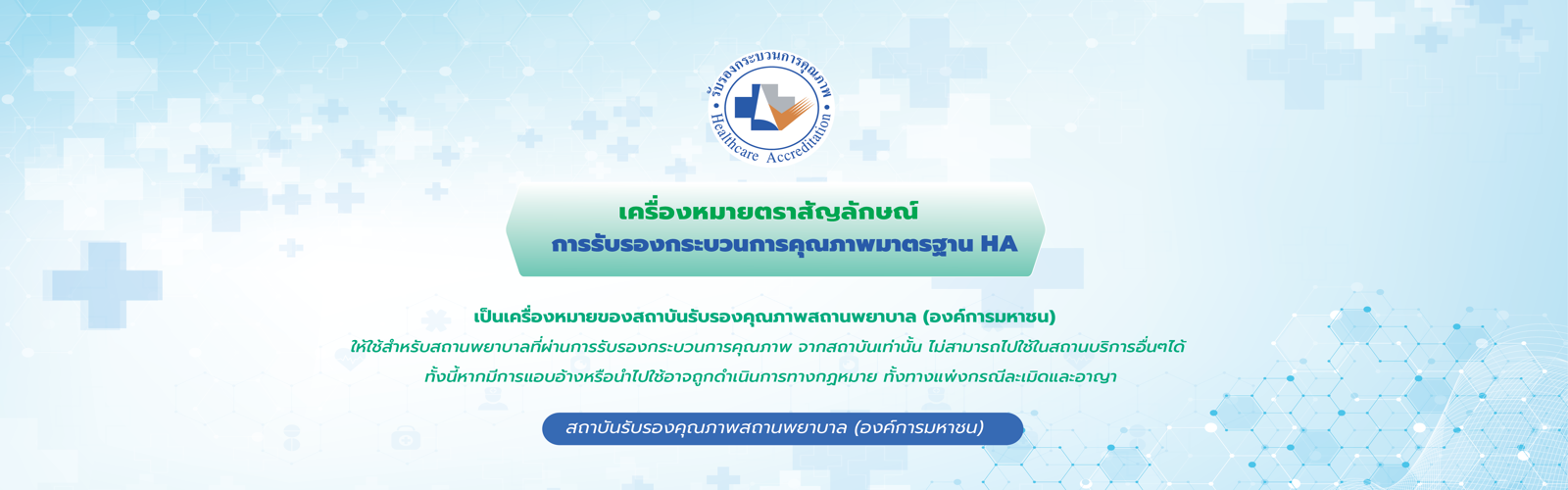 รับรองกระบวนการคุณภาพ
Healthcare Accreditation

เครื่องหมายตราสัญลักษณ์
การรับรองกระบวนการคุณภาพมาตรฐาน HA

เป็นเครื่องหมายของสถาบันรับรองคุณภาพสถานพยาบาล (องค์การมหาชน)
ให้ใช้สำหรับสถานพยาบาลที่ผ่านการรับรองกระบวนการคุณภาพ จากสถาบันเท่านั้น ไม่สามารถไปใช้ในสถานบริการอื่นๆได้
ทั้งนี้หากมีการแอบอ้างหรือนำไปใช้อาจถูกดำเนินการทางกฎหมาย ทั้งทางแพ่งกรณีละเมิดและอาญา

สถาบันรับรองคุณภาพสถานพยาบาล (องค์การมหาชน)